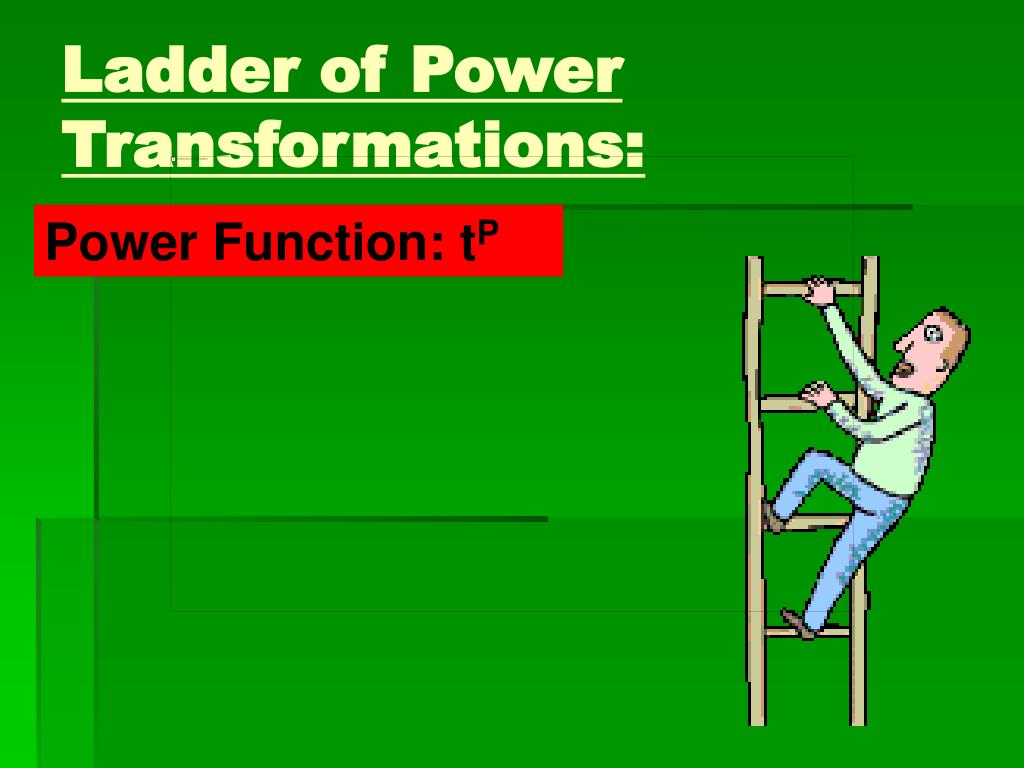 Ladder of Power Transformations:

Power Function: $t^P$